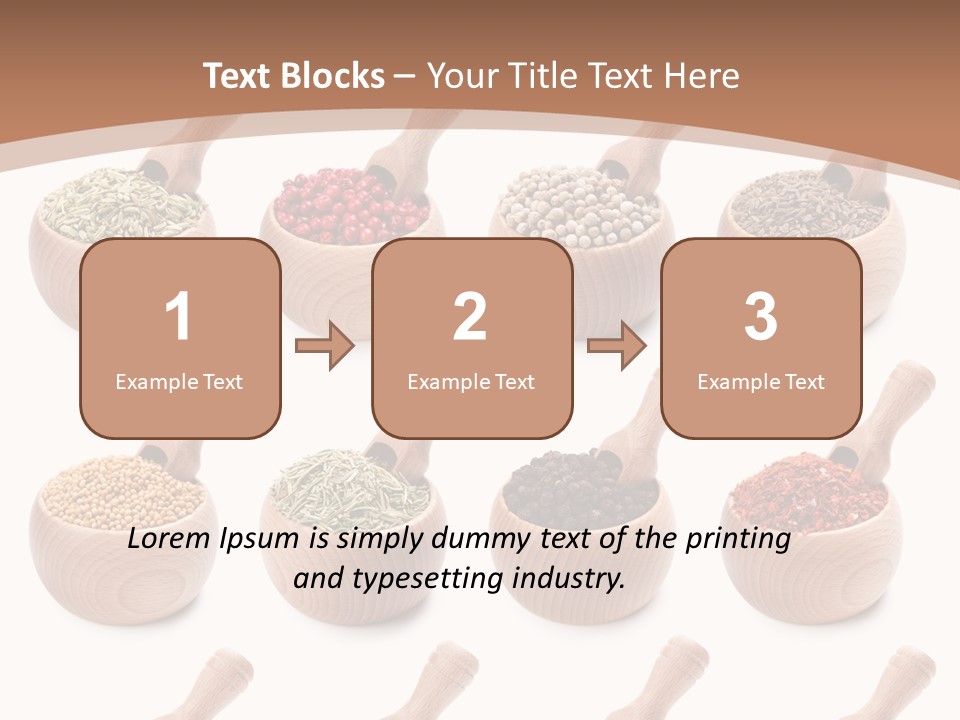 Text Blocks – Your Title Text Here

1
Example Text

2
Example Text

3
Example Text

Lorem Ipsum is simply dummy text of the printing and typesetting industry.